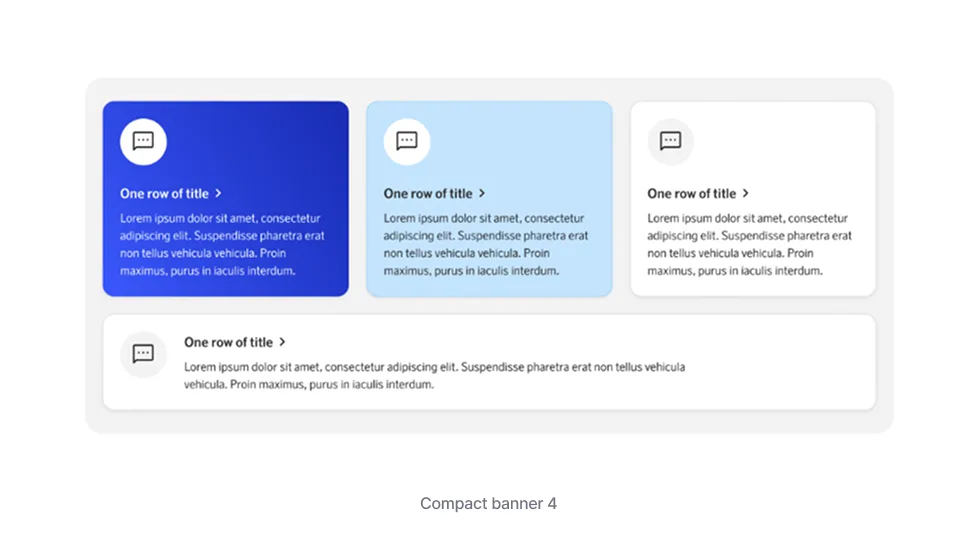 One row of title >

Lorem ipsum dolor sit amet, consectetur adipiscing elit. Suspendisse pharetra erat non tellus vehicula vehicula. Proin maximus, purus in iaculis interdum.

One row of title >

Lorem ipsum dolor sit amet, consectetur adipiscing elit. Suspendisse pharetra erat non tellus vehicula vehicula. Proin maximus, purus in iaculis interdum.

One row of title >

Lorem ipsum dolor sit amet, consectetur adipiscing elit. Suspendisse pharetra erat non tellus vehicula vehicula. Proin maximus, purus in iaculis interdum.

One row of title >

Lorem ipsum dolor sit amet, consectetur adipiscing elit. Suspendisse pharetra erat non tellus vehicula vehicula. Proin maximus, purus in iaculis interdum.

Compact banner 4